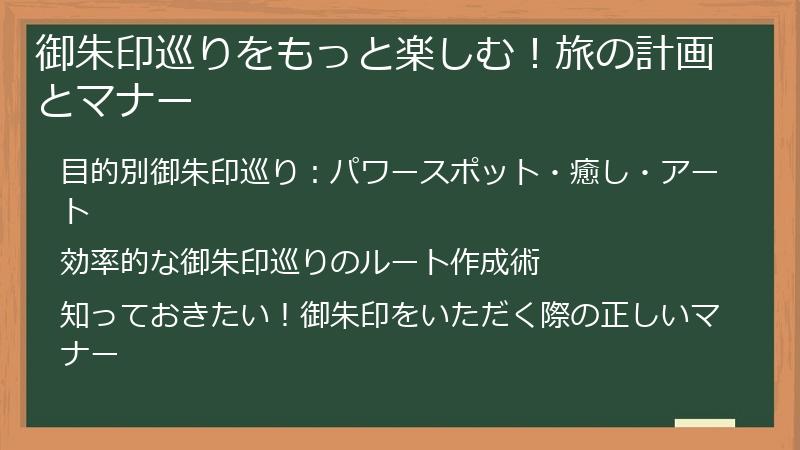 御朱印巡りをもっと楽しむ！旅の計画とマナー

目的別御朱印巡り：パワースポット・癒し・アート

効率的な御朱印巡りのルート作成術

知っておきたい！御朱印をいただく際の正しいマナー